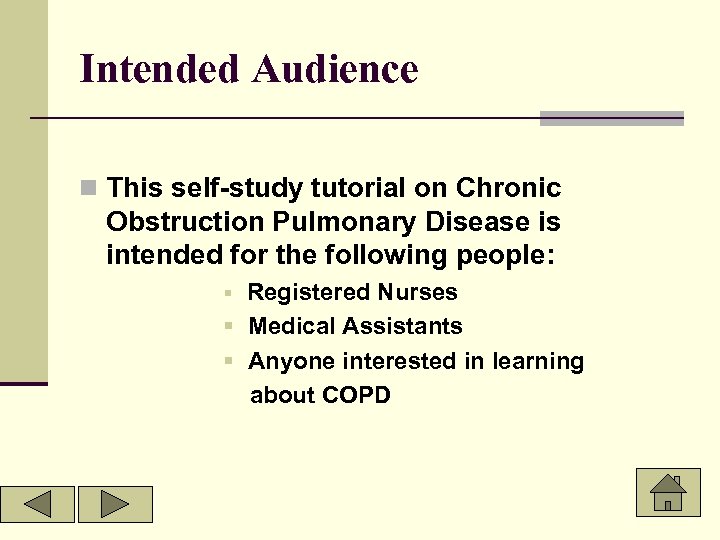 Intended Audience

This self-study tutorial on Chronic Obstruction Pulmonary Disease is intended for the following people:

Registered Nurses
Medical Assistants
Anyone interested in learning about COPD